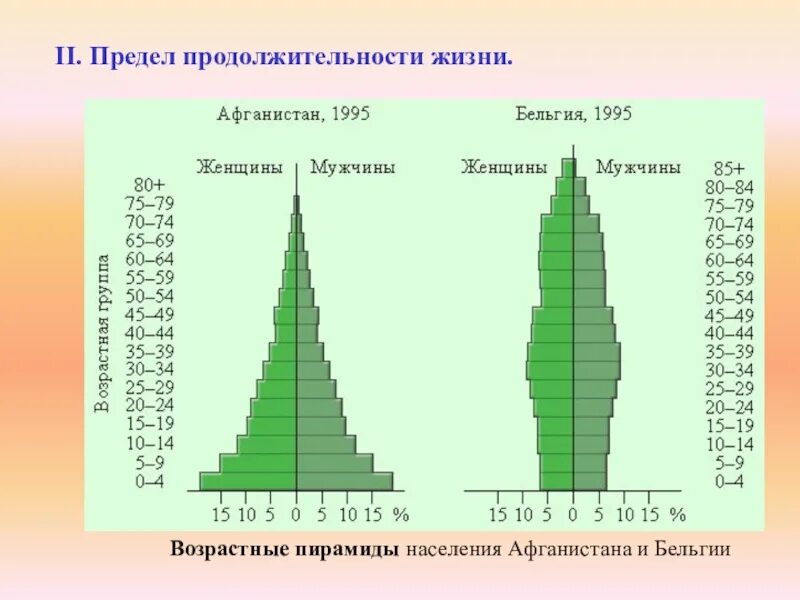 II. Предел продолжительности жизни.

Афганистан, 1995

Женщины Мужчины

Возрастная группа

80+
75–79
70–74
65–69
60–64
55–59
50–54
45–49
40–44
35–39
30–34
25–29
20–24
15–19
10–14
5–9
0–4

15 10 5 0 5 10 15 %

Бельгия, 1995

Женщины Мужчины

85+
80–84
75–79
70–74
65–69
60–64
55–59
50–54
45–49
40–44
35–39
30–34
25–29
20–24
15–19
10–14
5–9
0–4

15 10 5 0 5 10 15 %

Возрастные пирамиды населения Афганистана и Бельгии